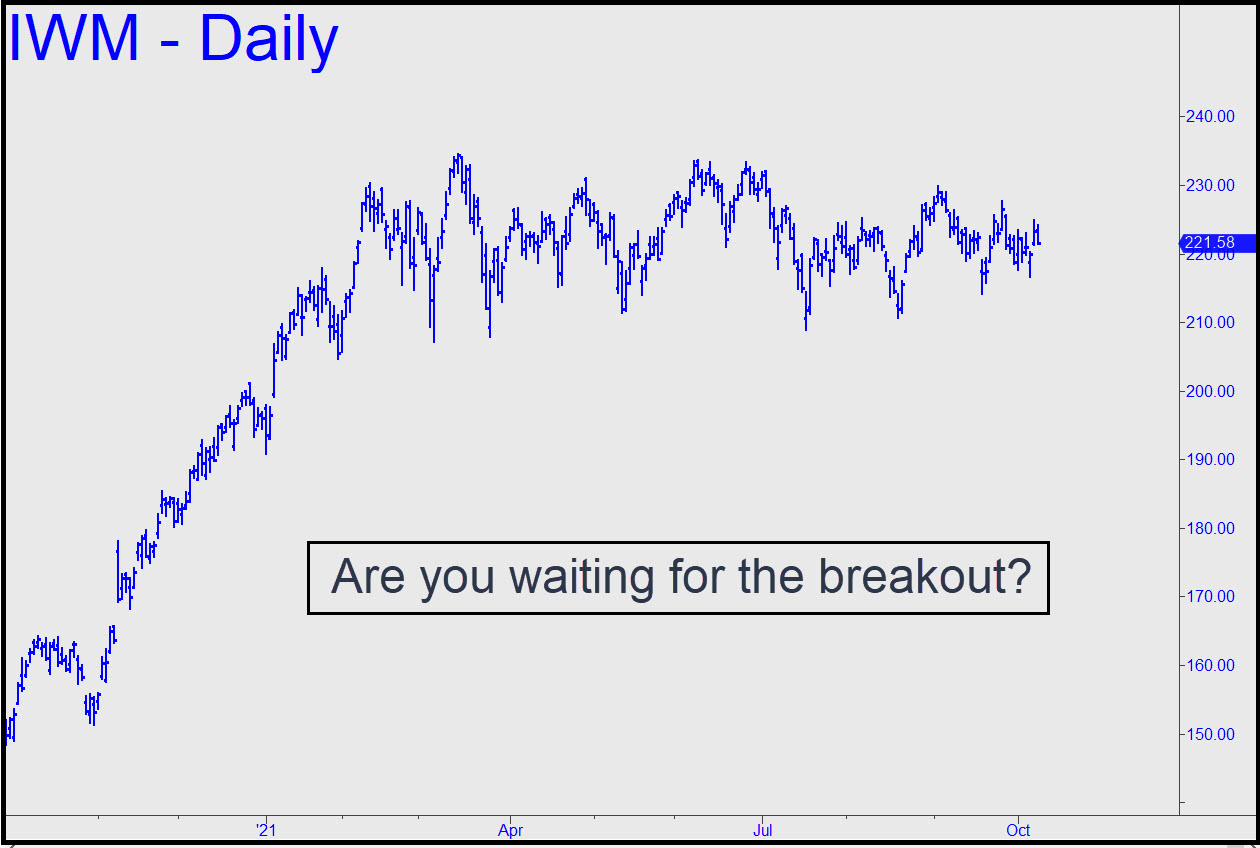 IWM - Daily

240.00
230.00
221.58
220.00
210.00
200.00
190.00
180.00
170.00
160.00
150.00

Are you waiting for the breakout?

'21
Apr
Jul
Oct